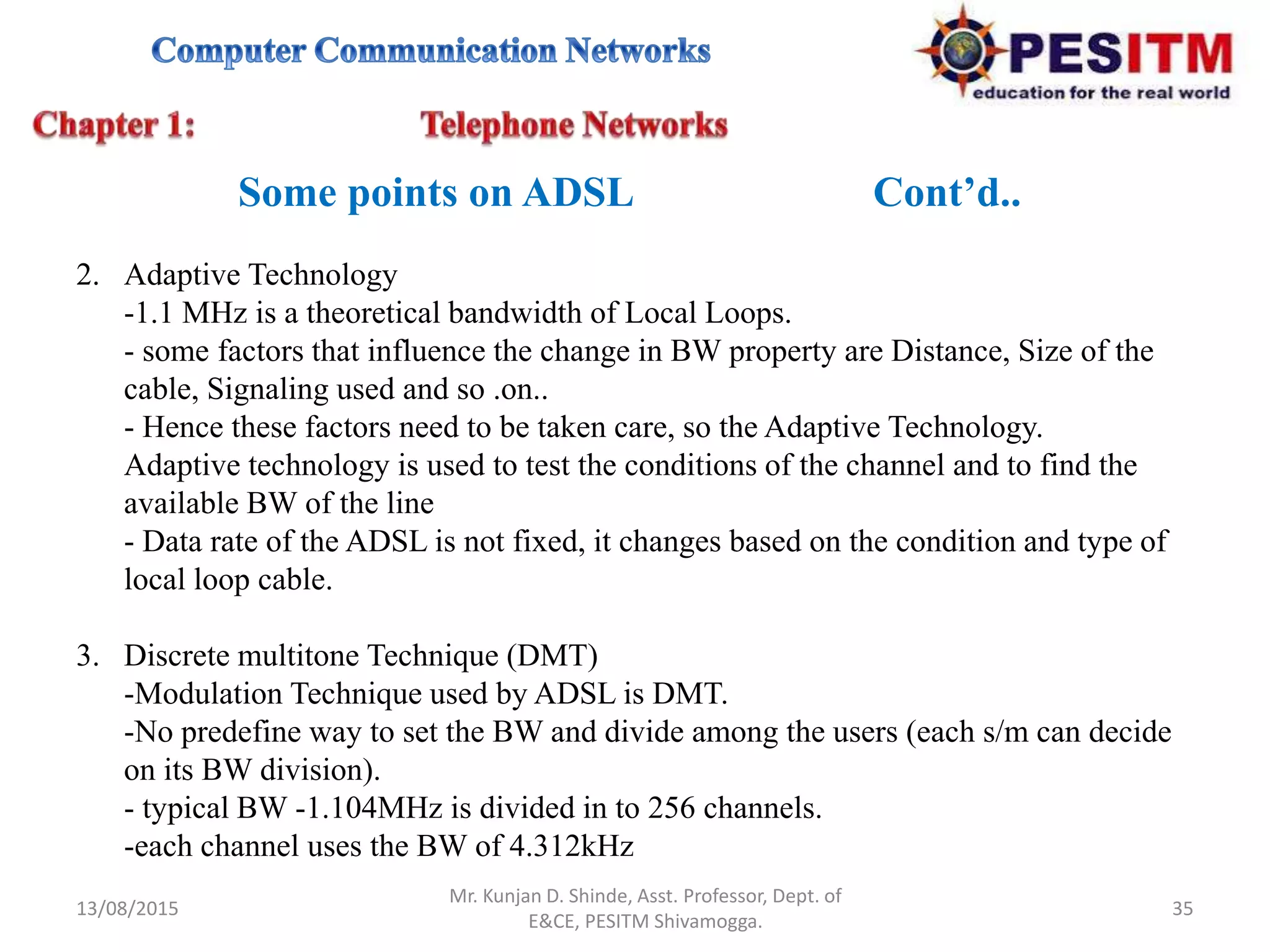 Computer Communication Networks

PESITM
education for the real world

Chapter 1: Telephone Networks

Some points on ADSL Cont'd..

2. Adaptive Technology
-1.1 MHz is a theoretical bandwidth of Local Loops.
- some factors that influence the change in BW property are Distance, Size of the cable, Signaling used and so .on..
- Hence these factors need to be taken care, so the Adaptive Technology. Adaptive technology is used to test the conditions of the channel and to find the available BW of the line
- Data rate of the ADSL is not fixed, it changes based on the condition and type of local loop cable.

3. Discrete multitone Technique (DMT)
-Modulation Technique used by ADSL is DMT.
-No predefine way to set the BW and divide among the users (each s/m can decide on its BW division).
- typical BW -1.104MHz is divided in to 256 channels.
-each channel uses the BW of 4.312kHz

13/08/2015

Mr. Kunjan D. Shinde, Asst. Professor, Dept. of E&CE, PESITM Shivamogga.

35